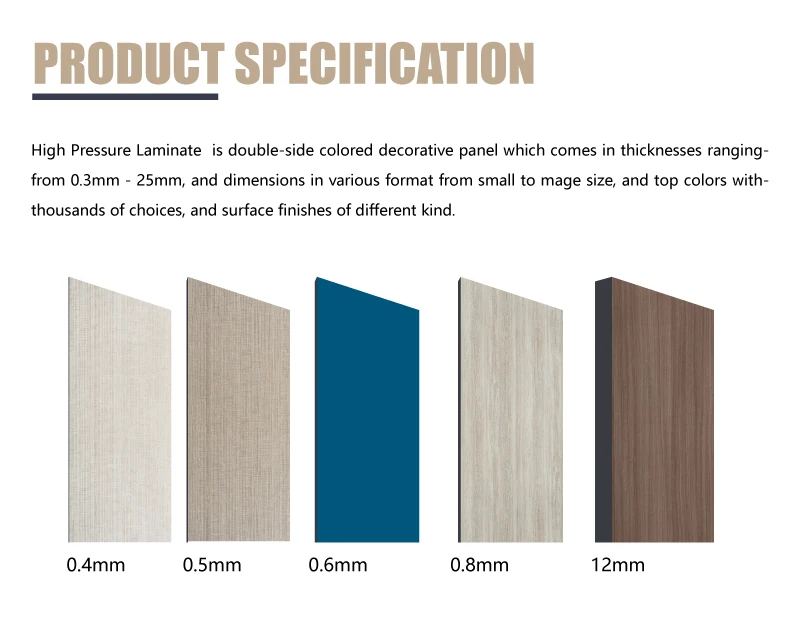 PRODUCT SPECIFICATION

High Pressure Laminate is double-side colored decorative panel which comes in thicknesses ranging-from 0.3mm - 25mm, and dimensions in various format from small to mage size, and top colors with-thousands of choices, and surface finishes of different kind.

0.4mm
0.5mm
0.6mm
0.8mm
12mm